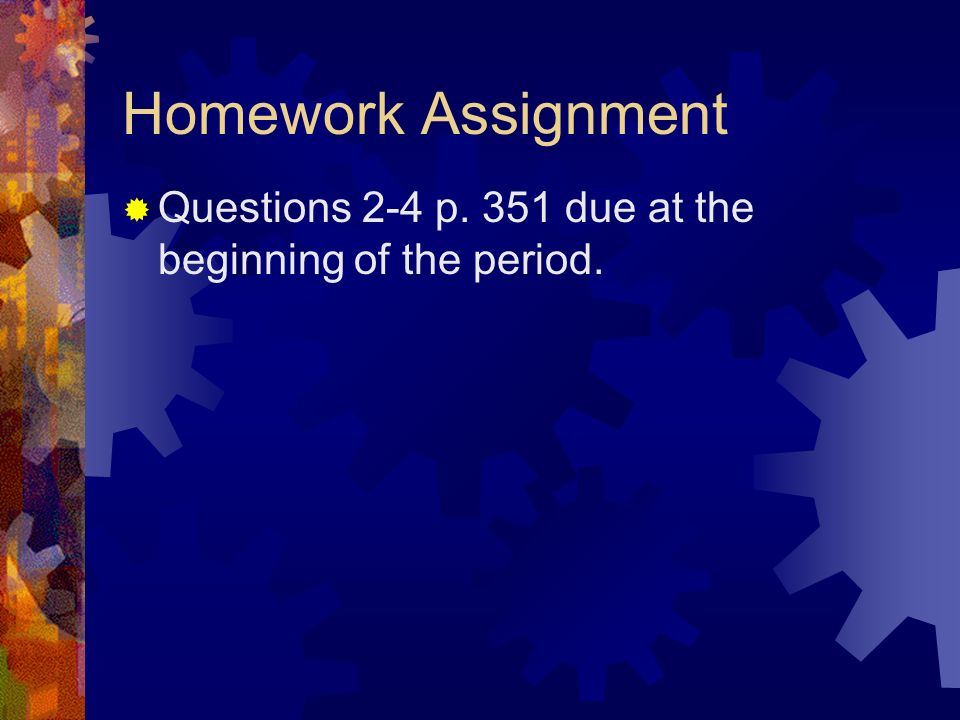 Homework Assignment

Questions 2-4 p. 351 due at the beginning of the period.